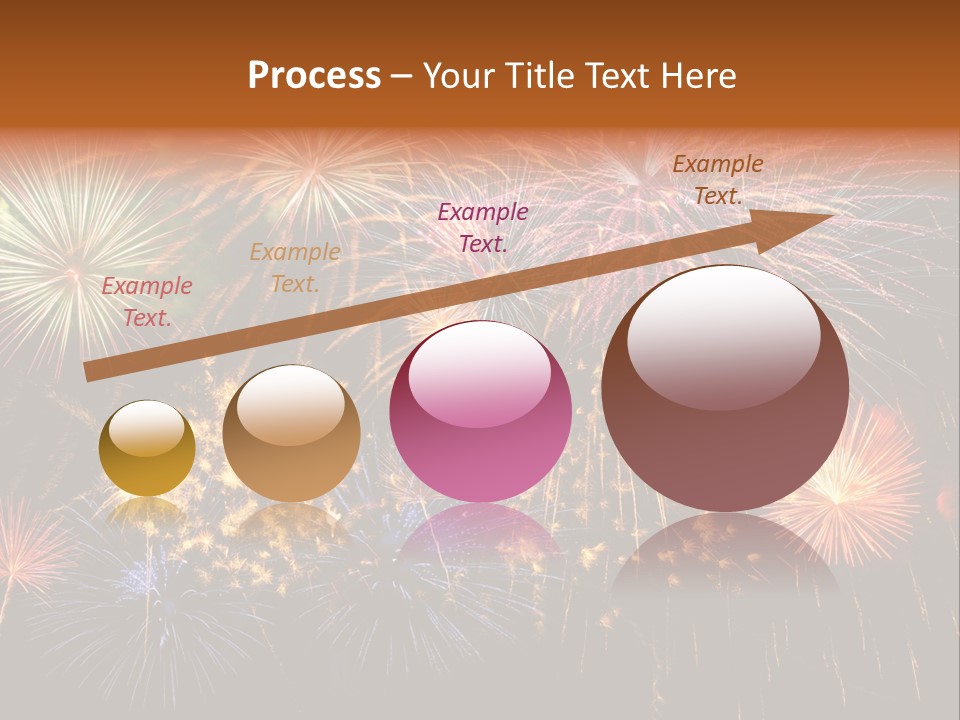 Process – Your Title Text Here

Example Text.

Example Text.

Example Text.

Example Text.